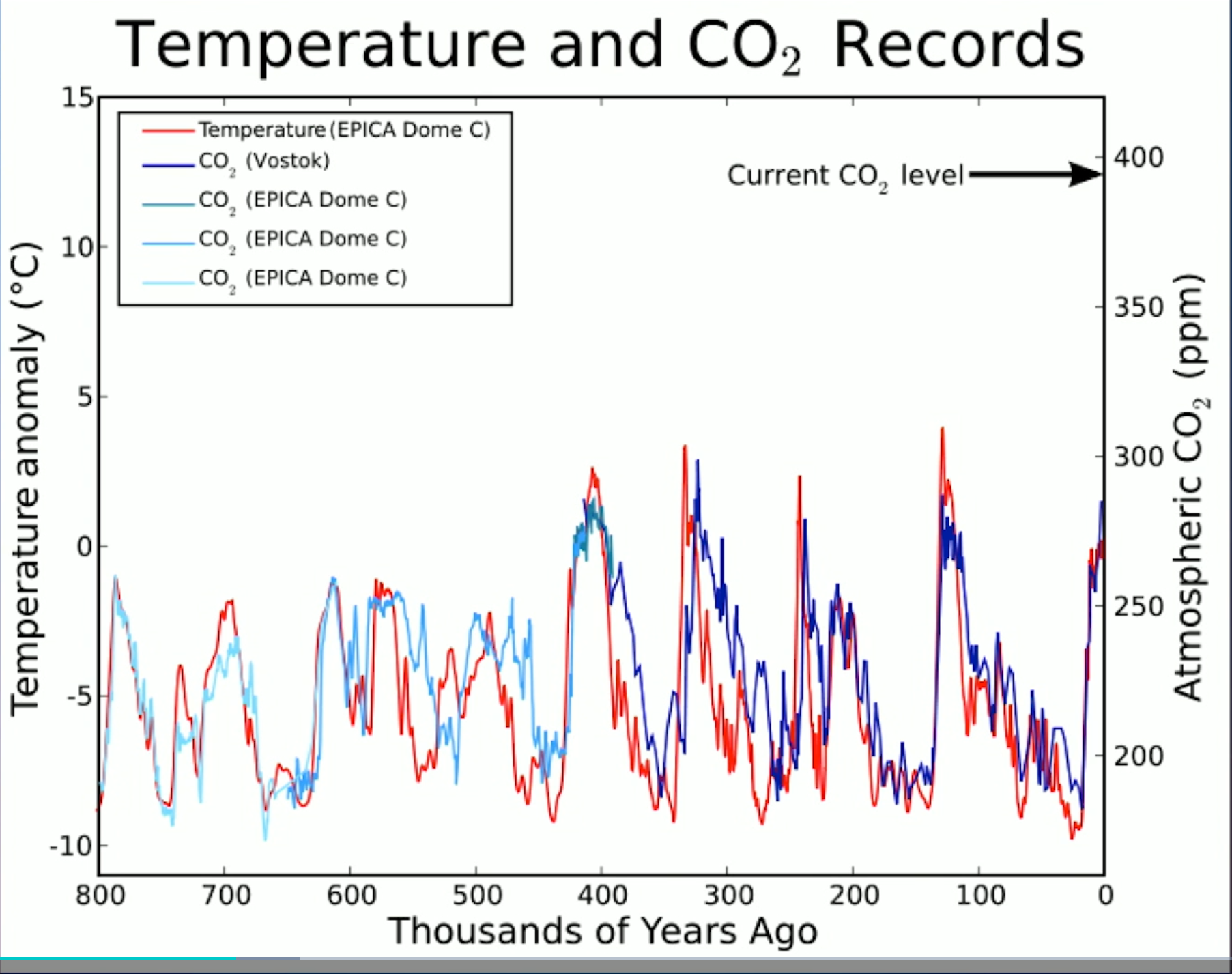 Temperature and $CO_2$ Records

Temperature (EPICA Dome C)
$CO_2$ (Vostok)
$CO_2$ (EPICA Dome C)
$CO_2$ (EPICA Dome C)
$CO_2$ (EPICA Dome C)

Current $CO_2$ level

Temperature anomaly (°C)

15
10
5
0
-5
-10

Atmospheric $CO_2$ (ppm)

400
350
300
250
200

800
700
600
500
400
300
200
100
0

Thousands of Years Ago